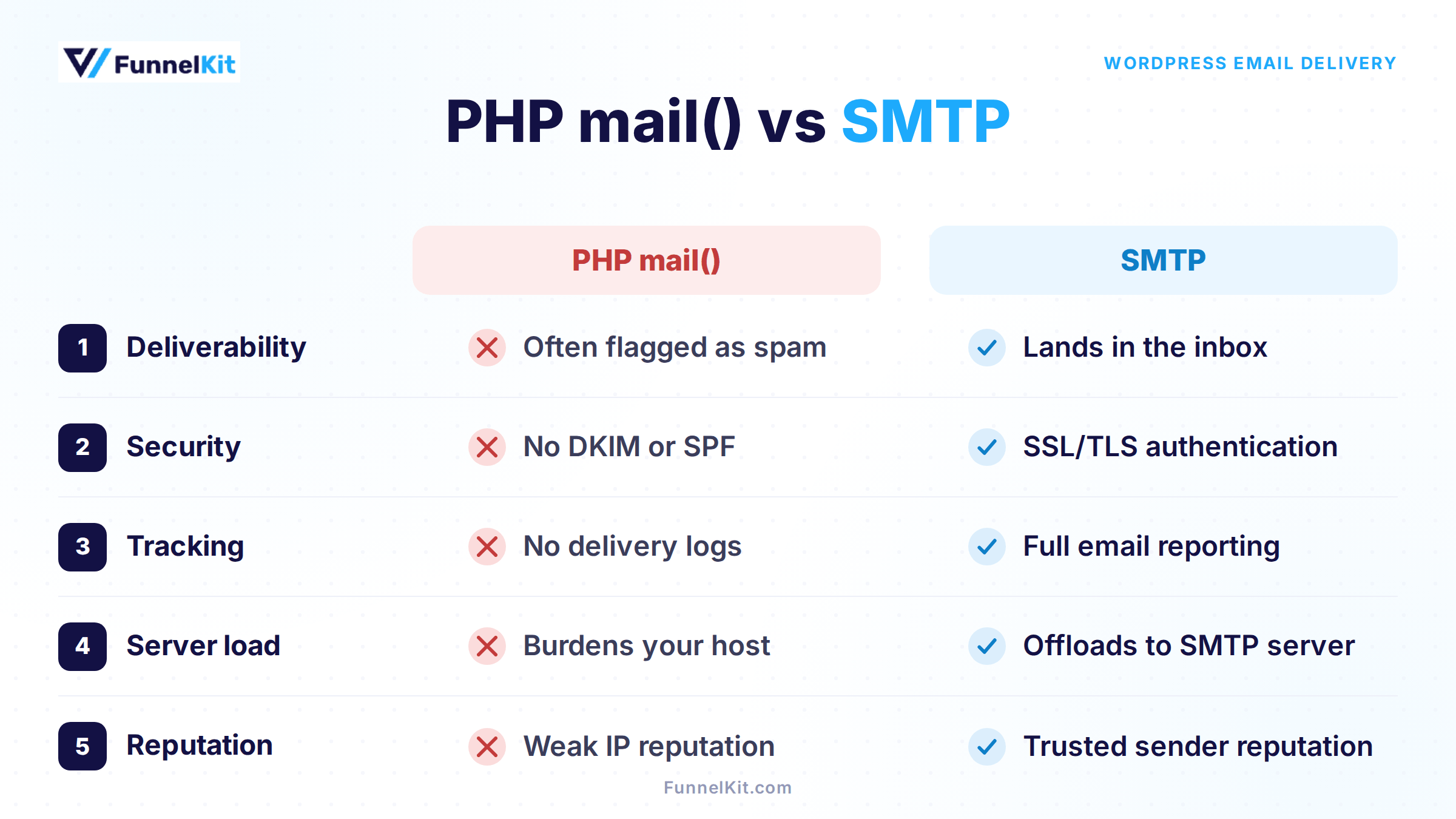 FunnelKit

WORDPRESS EMAIL DELIVERY

PHP mail() vs SMTP

| | PHP mail() | SMTP |
|---|---|---|
| 1 Deliverability | Often flagged as spam | Lands in the inbox |
| 2 Security | No DKIM or SPF | SSL/TLS authentication |
| 3 Tracking | No delivery logs | Full email reporting |
| 4 Server load | Burdens your host | Offloads to SMTP server |
| 5 Reputation | Weak IP reputation | Trusted sender reputation |

FunnelKit.com